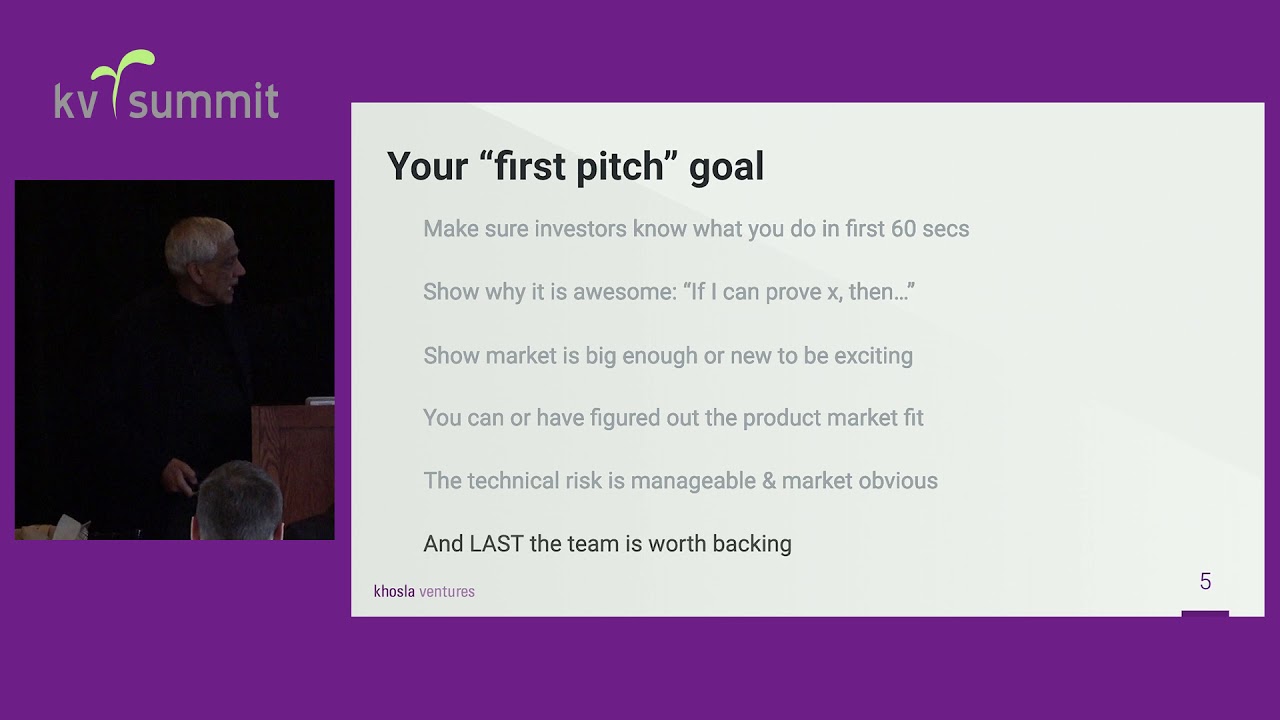 kv summit

Your “first pitch” goal

Make sure investors know what you do in first 60 secs

Show why it is awesome: “If I can prove x, then…”

Show market is big enough or new to be exciting

You can or have figured out the product market fit

The technical risk is manageable & market obvious

And LAST the team is worth backing

khosla ventures

5